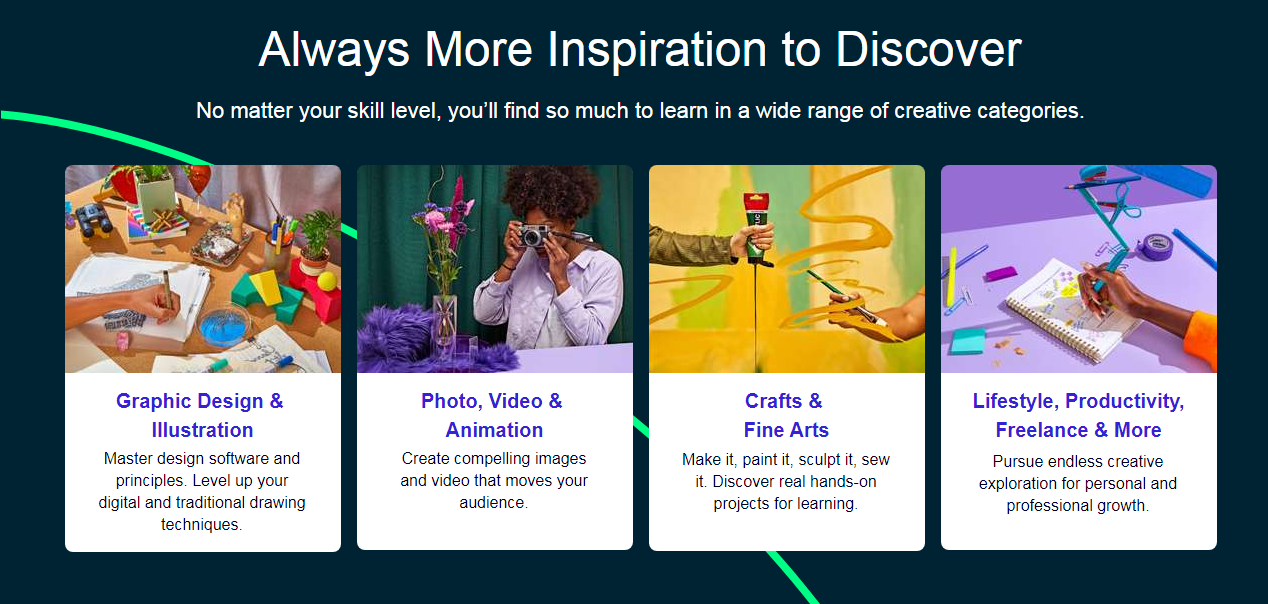 Always More Inspiration to Discover

No matter your skill level, you'll find so much to learn in a wide range of creative categories.

Graphic Design & Illustration

Master design software and principles. Level up your digital and traditional drawing techniques.

Photo, Video & Animation

Create compelling images and video that moves your audience.

Crafts & Fine Arts

Make it, paint it, sculpt it, sew it. Discover real hands-on projects for learning.

Lifestyle, Productivity, Freelance & More

Pursue endless creative exploration for personal and professional growth.